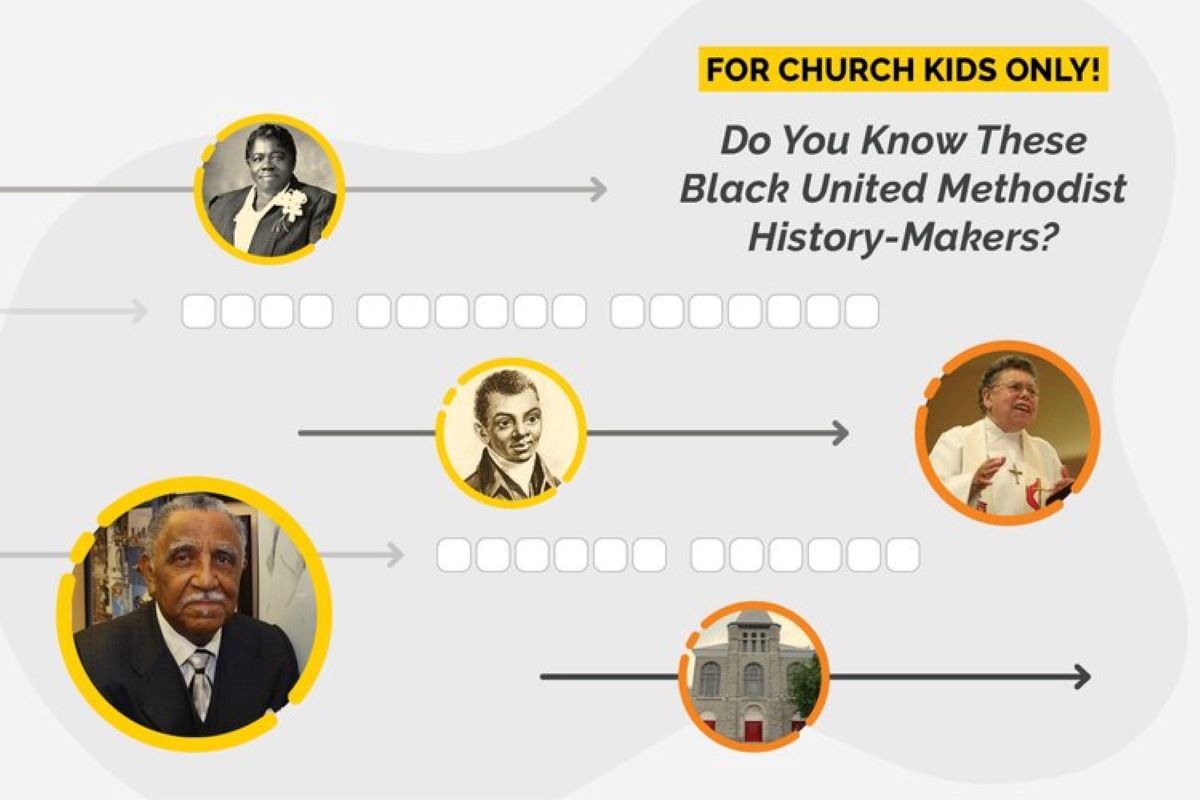 FOR CHURCH KIDS ONLY!

Do You Know These Black United Methodist History-Makers?